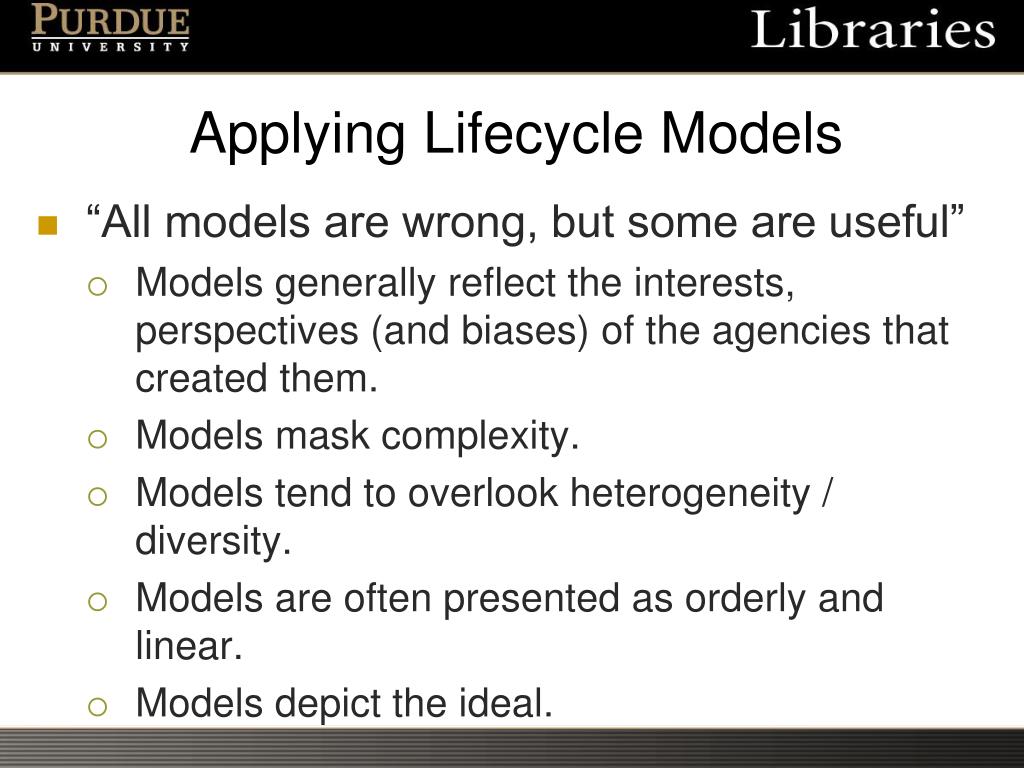 PURDUE
UNIVERSITY

Libraries

Applying Lifecycle Models

“All models are wrong, but some are useful”

Models generally reflect the interests, perspectives (and biases) of the agencies that created them.

Models mask complexity.

Models tend to overlook heterogeneity / diversity.

Models are often presented as orderly and linear.

Models depict the ideal.